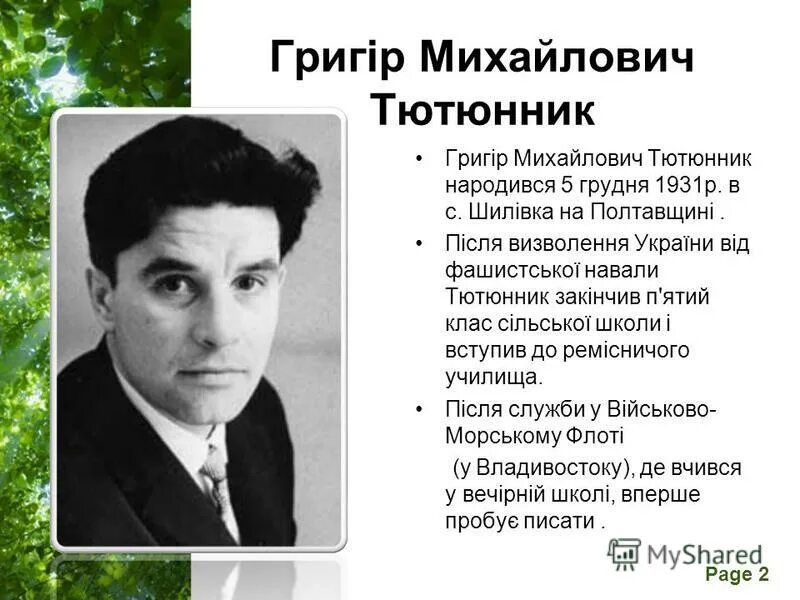 Григір Михайлович Тютюнник

• Григір Михайлович Тютюнник народився 5 грудня 1931р. в с. Шилівка на Полтавщині .

• Після визволення України від фашистської навали Тютюнник закінчив п'ятий клас сільської школи і вступив до ремісничого училища.

• Після служби у Військово-Морському Флоті (у Владивостоку), де вчився у вечірній школі, вперше пробує писати .

MyShared

Page 2